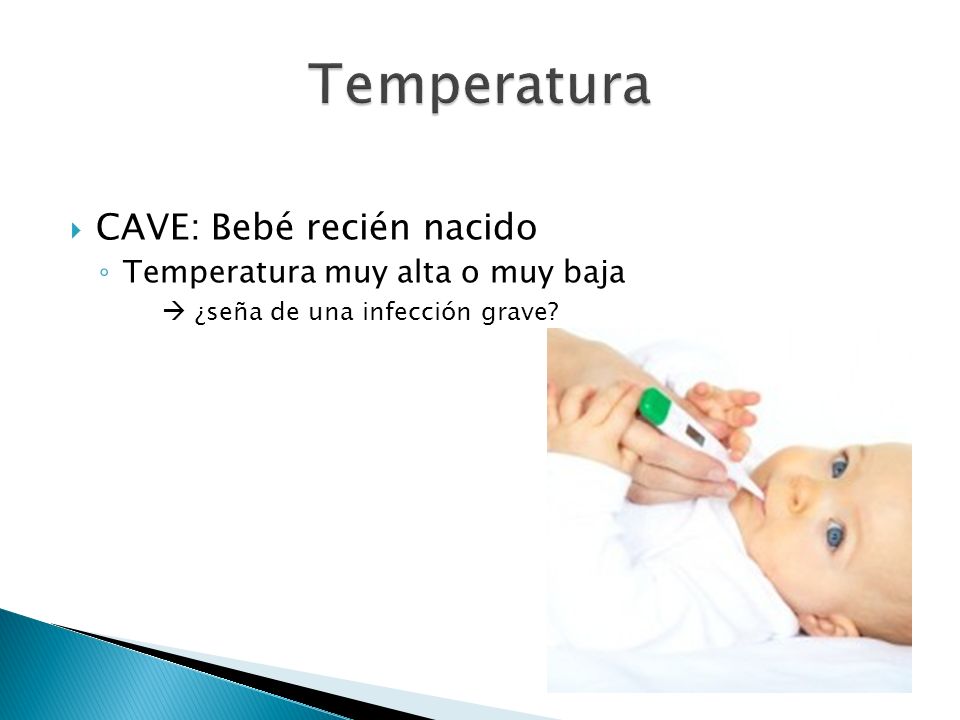 Temperatura

CAVE: Bebé recién nacido
Temperatura muy alta o muy baja
→ ¿seña de una infección grave?